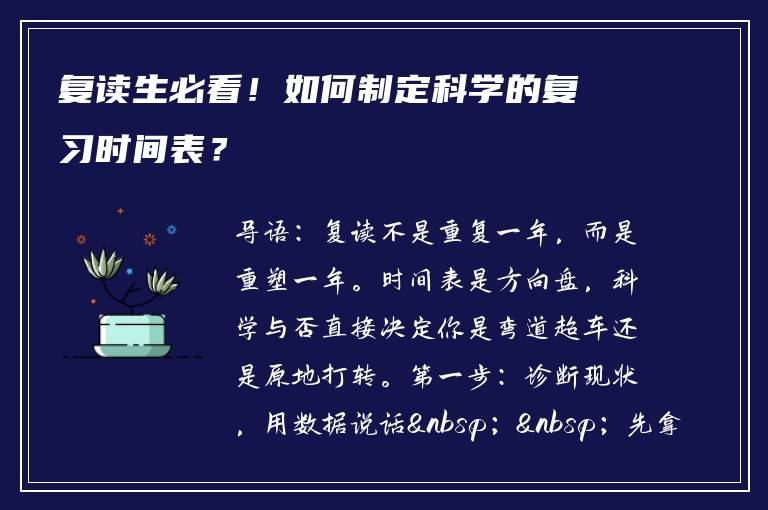 复读生必看！如何制定科学的复习时间表？

导语：复读不是重复一年，而是重塑一年。时间表是方向盘，科学与否直接决定你是弯道超车还是原地打转。第一步：诊断现状，用数据说话&nbsp；&nbsp；先拿